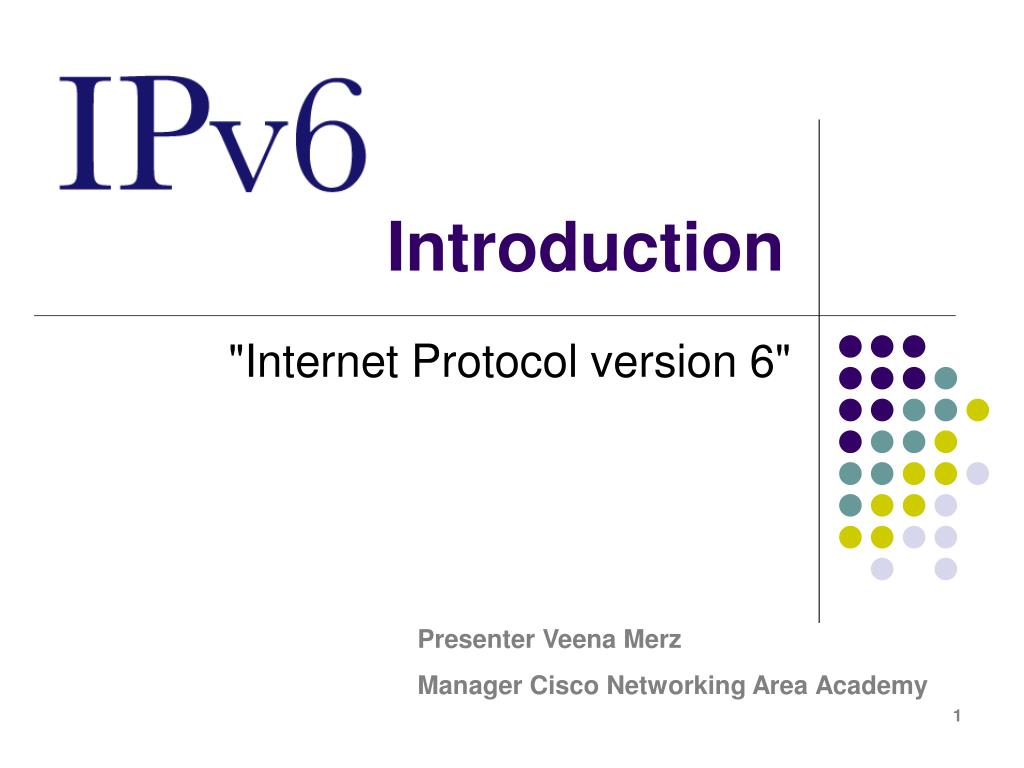 IPv6

Introduction

"Internet Protocol version 6"

Presenter Veena Merz

Manager Cisco Networking Area Academy

1